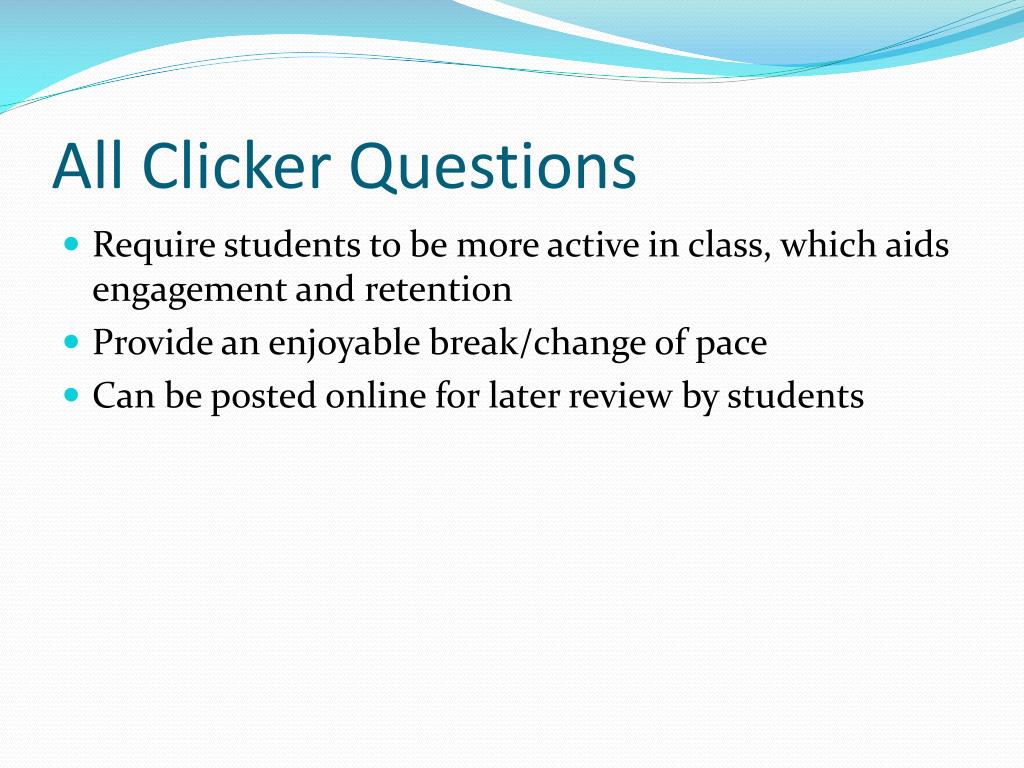 All Clicker Questions

- Require students to be more active in class, which aids engagement and retention
- Provide an enjoyable break/change of pace
- Can be posted online for later review by students